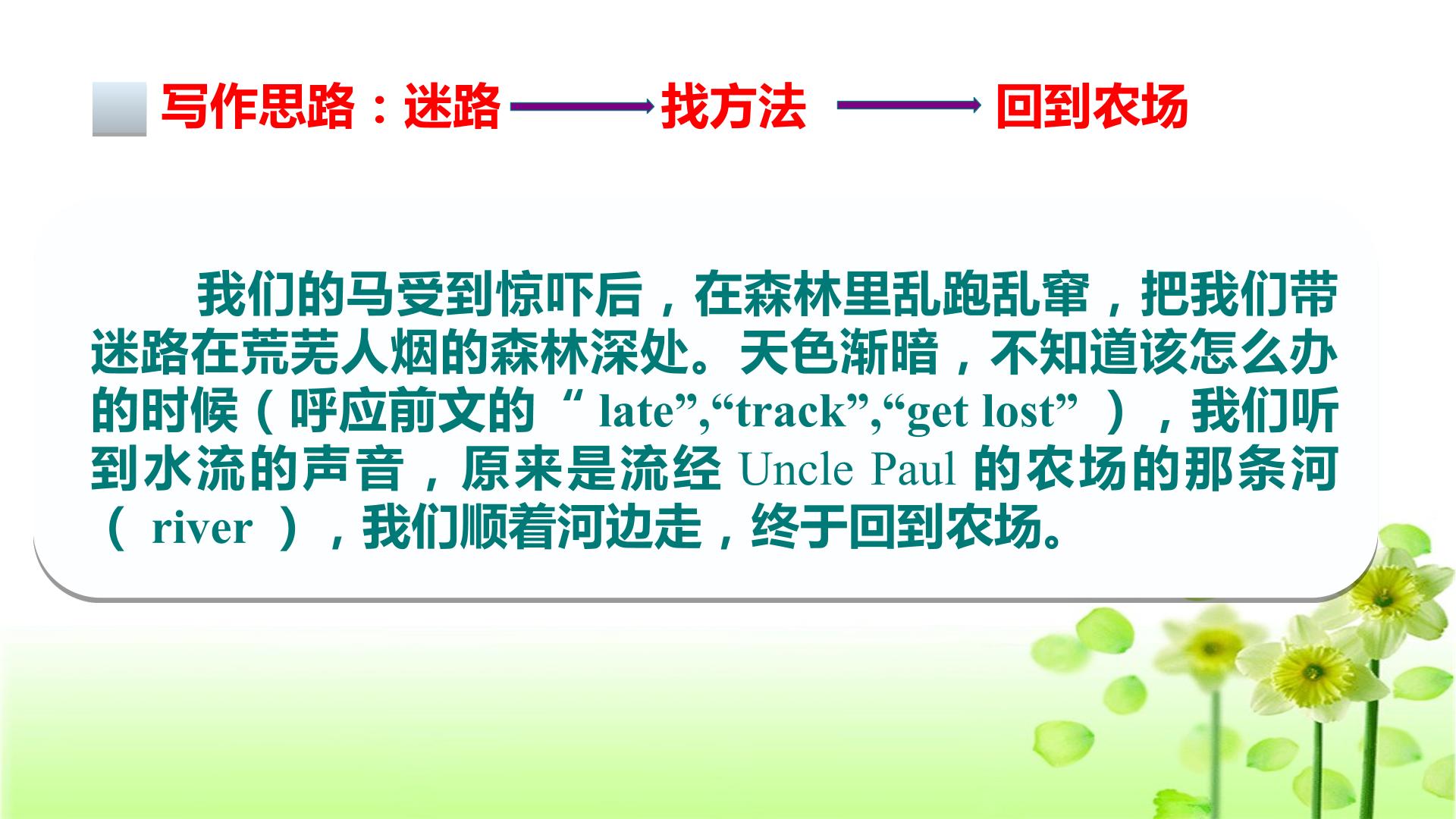 写作思路：迷路 → 找方法 → 回到农场

我们的马受到惊吓后，在森林里乱跑乱窜，把我们带迷路在荒芜人烟的森林深处。天色渐暗，不知道该怎么办的时候（呼应前文的“ late”,“track”,“get lost”），我们听到水流的声音，原来是流经 Uncle Paul 的农场的那条河（ river ），我们顺着河边走，终于回到农场。